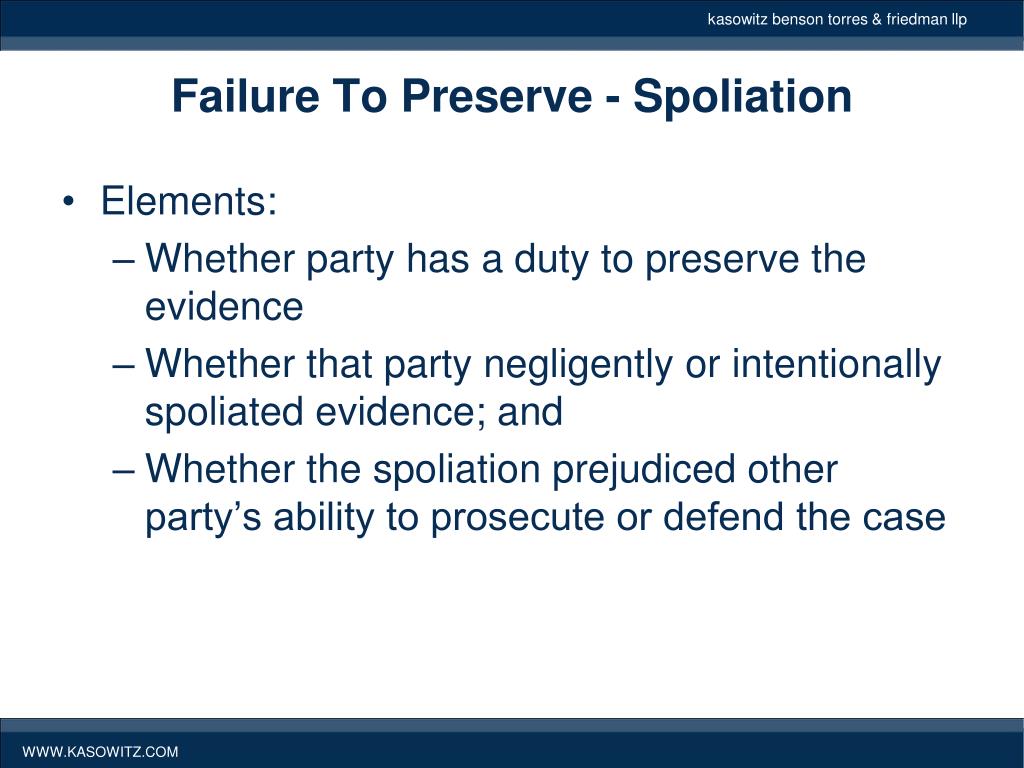 kasowitz benson torres & friedman llp

Failure To Preserve - Spoliation

• Elements:
– Whether party has a duty to preserve the evidence
– Whether that party negligently or intentionally spoliated evidence; and
– Whether the spoliation prejudiced other party’s ability to prosecute or defend the case

WWW.KASOWITZ.COM